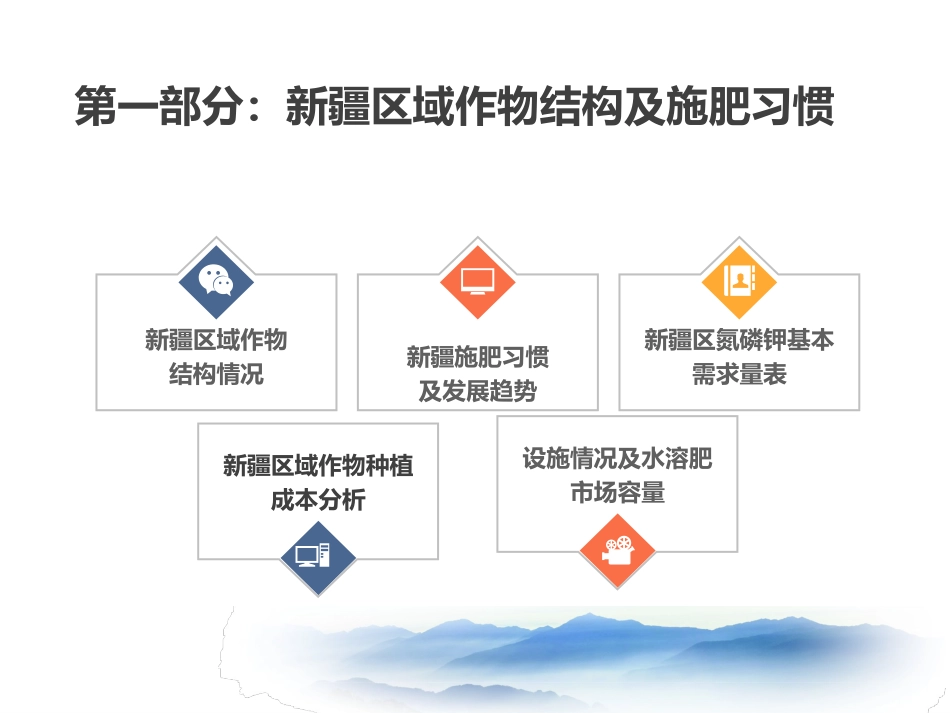 第一部分：新疆区域作物结构及施肥习惯

新疆区域作物结构情况

新疆施肥习惯及发展趋势

新疆区氮磷钾基本需求量表

新疆区域作物种植成本分析

设施情况及水溶肥市场容量